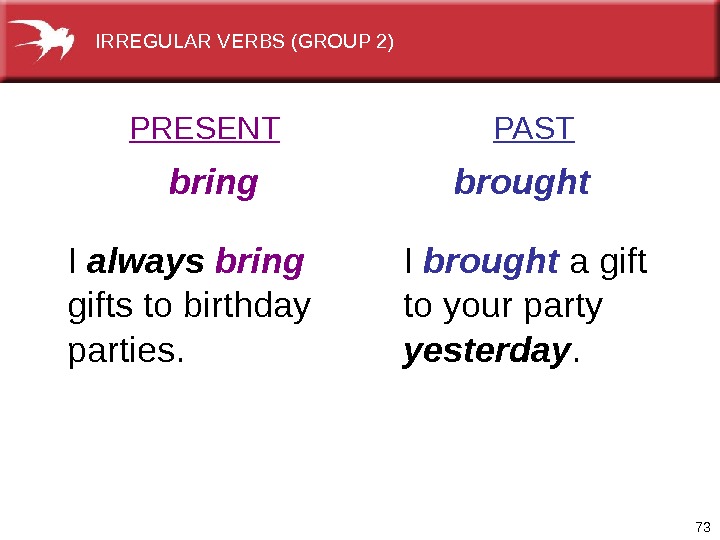 IRREGULAR VERBS (GROUP 2)

PRESENT

bring

I always bring gifts to birthday parties.

PAST

brought

I brought a gift to your party yesterday.

73